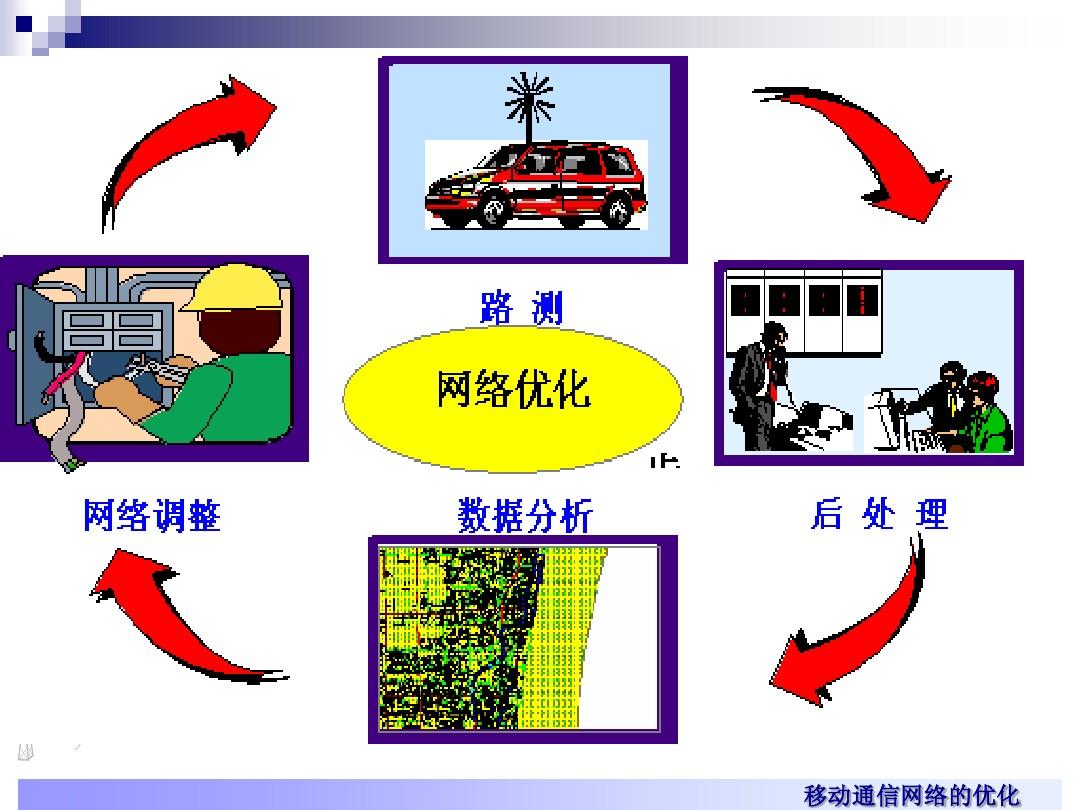 路 测

网络优化

网络调整

数据分析

后 处 理

移动通信网络的优化